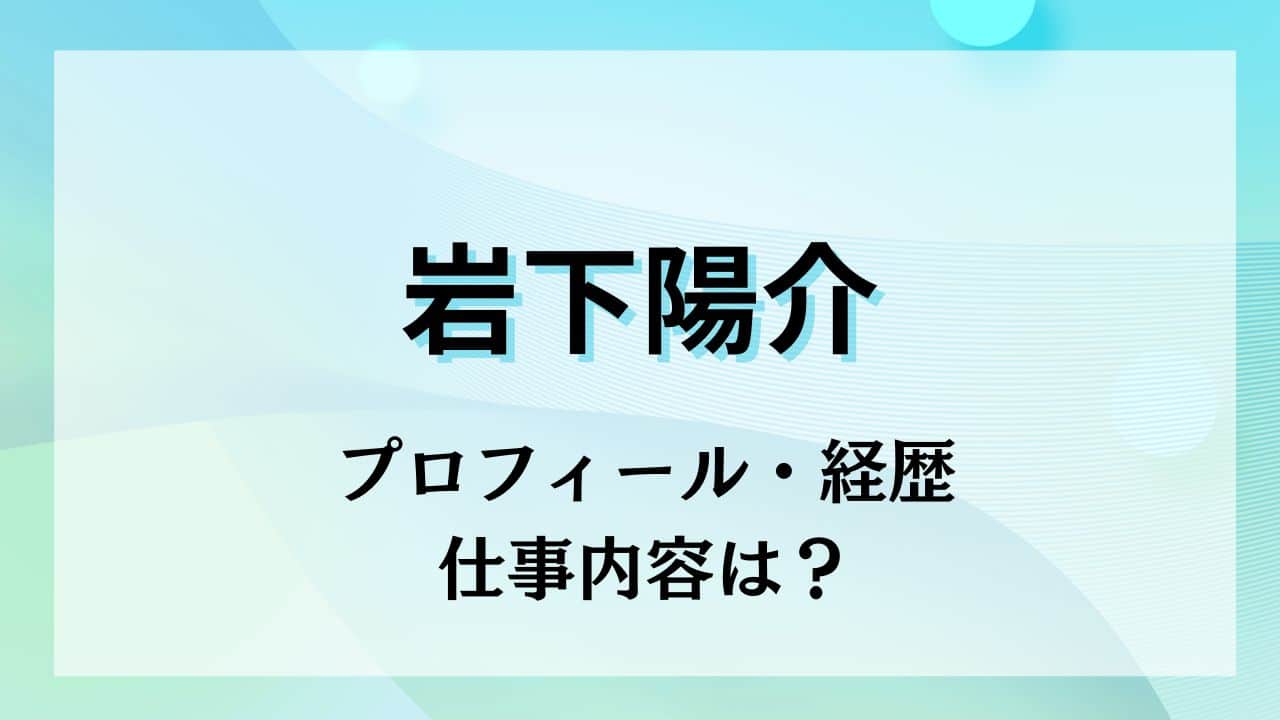 岩下陽介

プロフィール・経歴
仕事内容は？